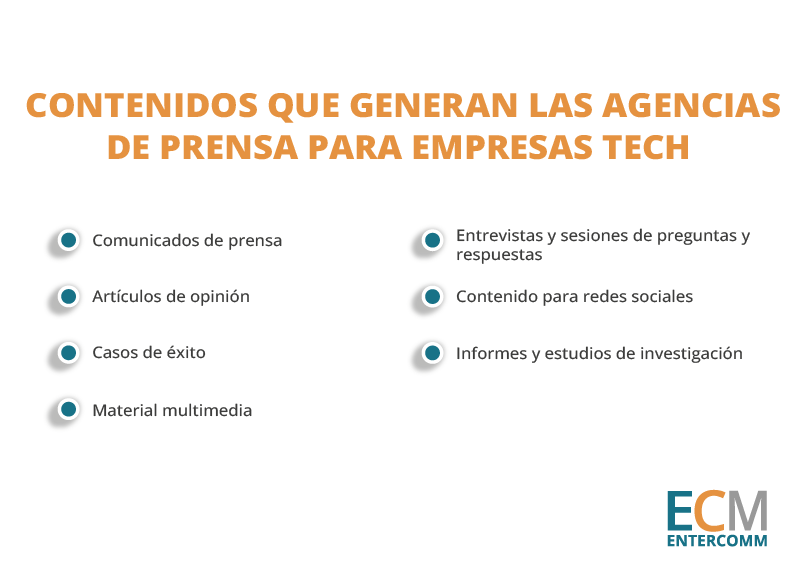 CONTENIDOS QUE GENERAN LAS AGENCIAS DE PRENSA PARA EMPRESAS TECH

Comunicados de prensa

Artículos de opinión

Casos de éxito

Material multimedia

Entrevistas y sesiones de preguntas y respuestas

Contenido para redes sociales

Informes y estudios de investigación

ECM
ENTERCOMM